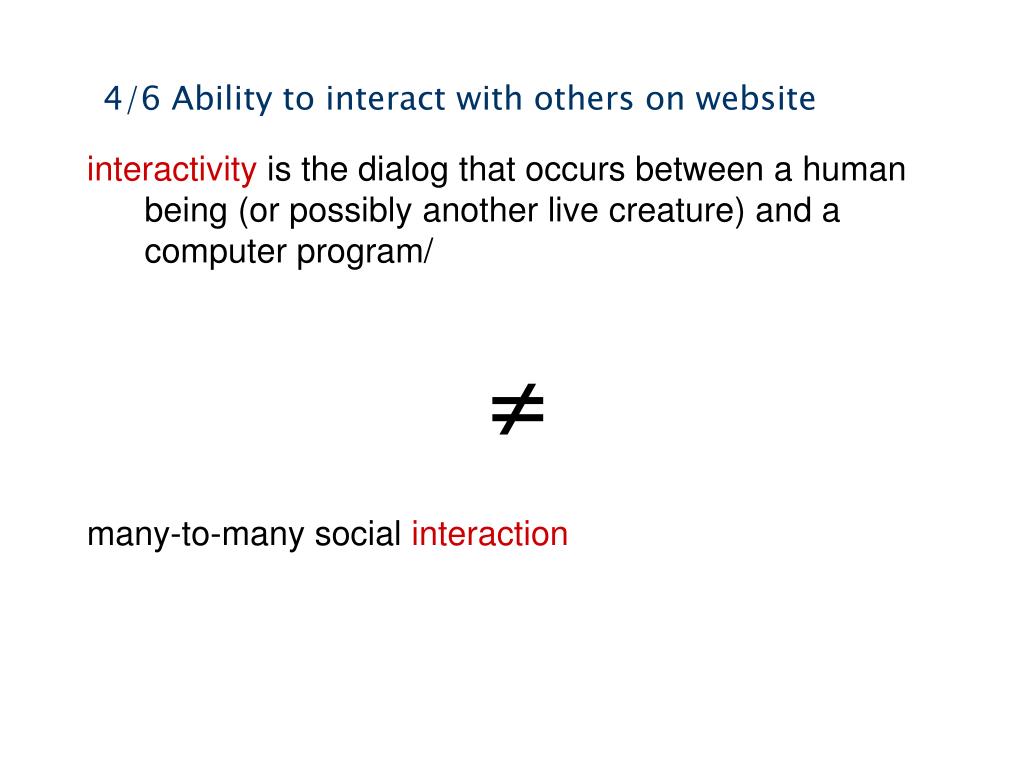 4/6 Ability to interact with others on website

interactivity is the dialog that occurs between a human being (or possibly another live creature) and a computer program/

$\neq$

many-to-many social interaction